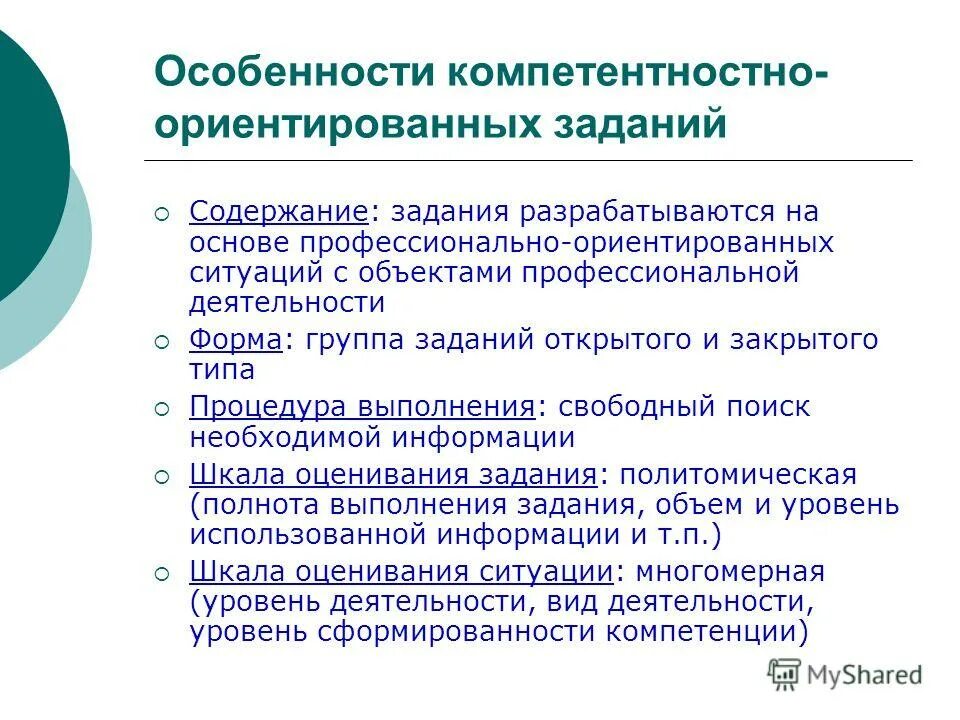 Особенности компетентностно-ориентированных заданий

Содержание: задания разрабатываются на основе профессионально-ориентированных ситуаций с объектами профессиональной деятельности

Форма: группа заданий открытого и закрытого типа

Процедура выполнения: свободный поиск необходимой информации

Шкала оценивания задания: политомическая (полнота выполнения задания, объем и уровень использованной информации и т.п.)

Шкала оценивания ситуации: многомерная (уровень деятельности, вид деятельности, уровень сформированности компетенции)

MyShared